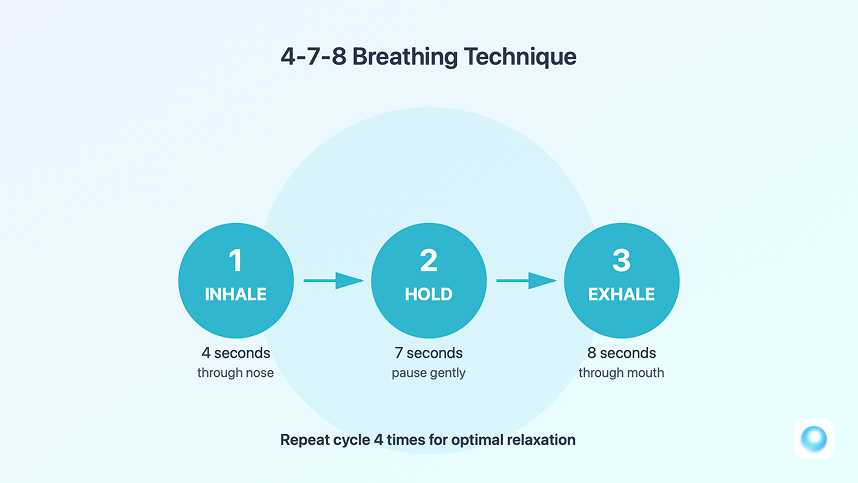 4-7-8 Breathing Technique

1
INHALE
4 seconds
through nose

2
HOLD
7 seconds
pause gently

3
EXHALE
8 seconds
through mouth

Repeat cycle 4 times for optimal relaxation